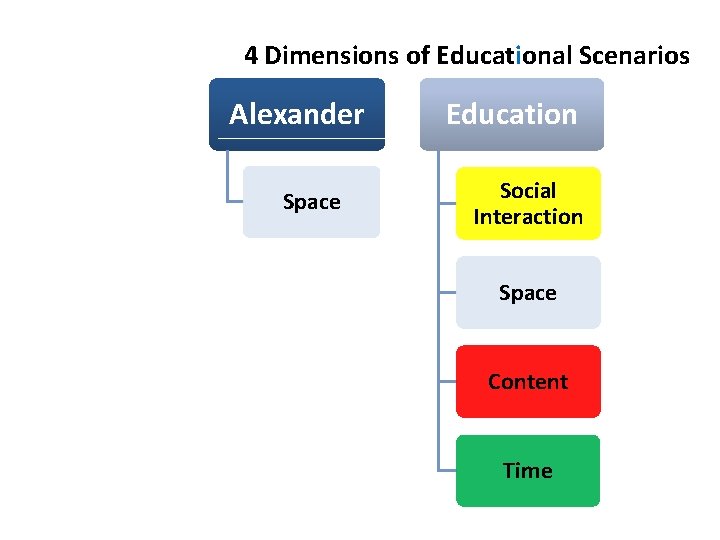 4 Dimensions of Educational Scenarios

Alexander

Space

Education

Social Interaction

Space

Content

Time